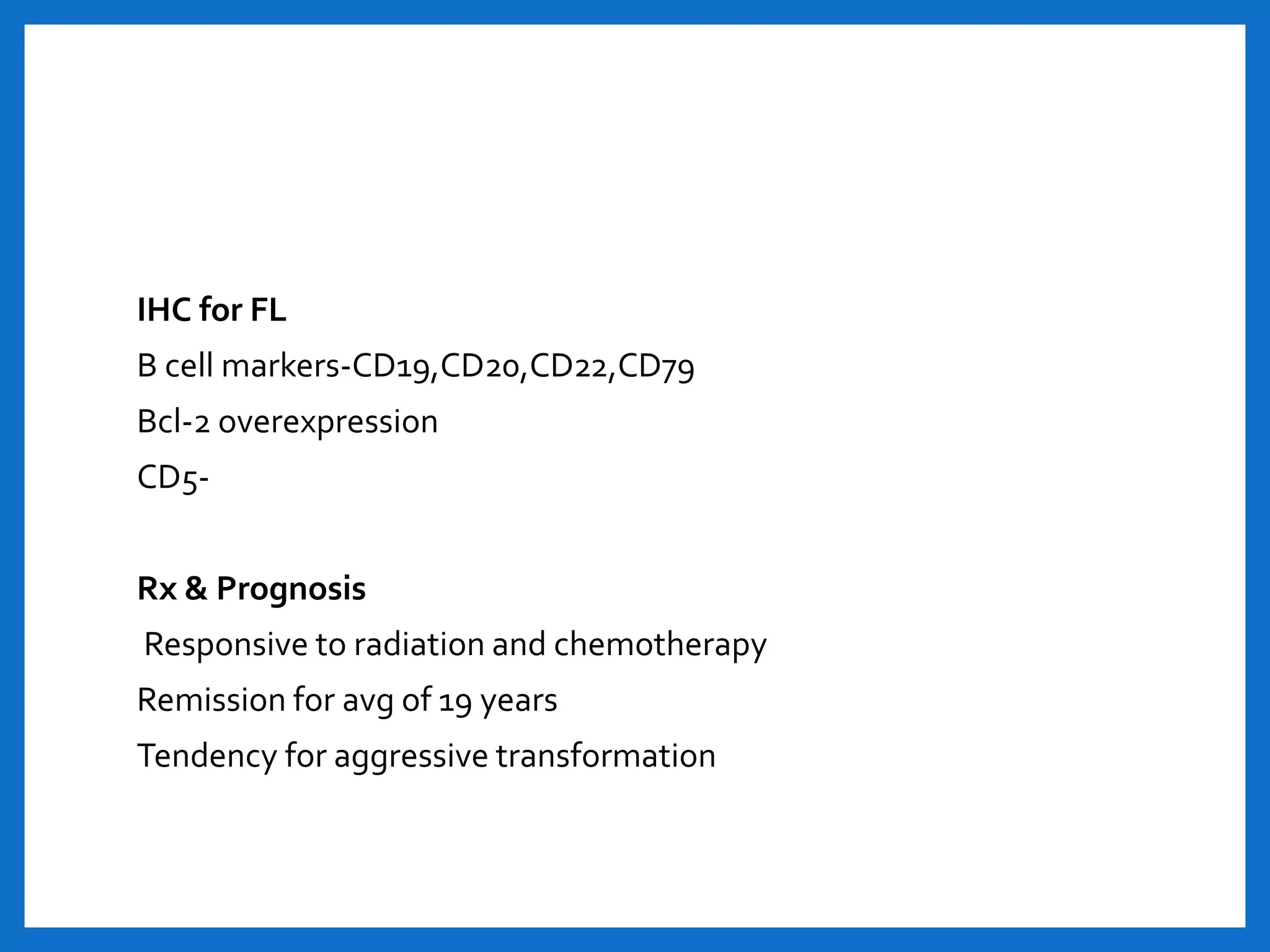 IHC for FL

B cell markers-CD19,CD20,CD22,CD79

Bcl-2 overexpression

CD5-

Rx & Prognosis

Responsive to radiation and chemotherapy

Remission for avg of 19 years

Tendency for aggressive transformation